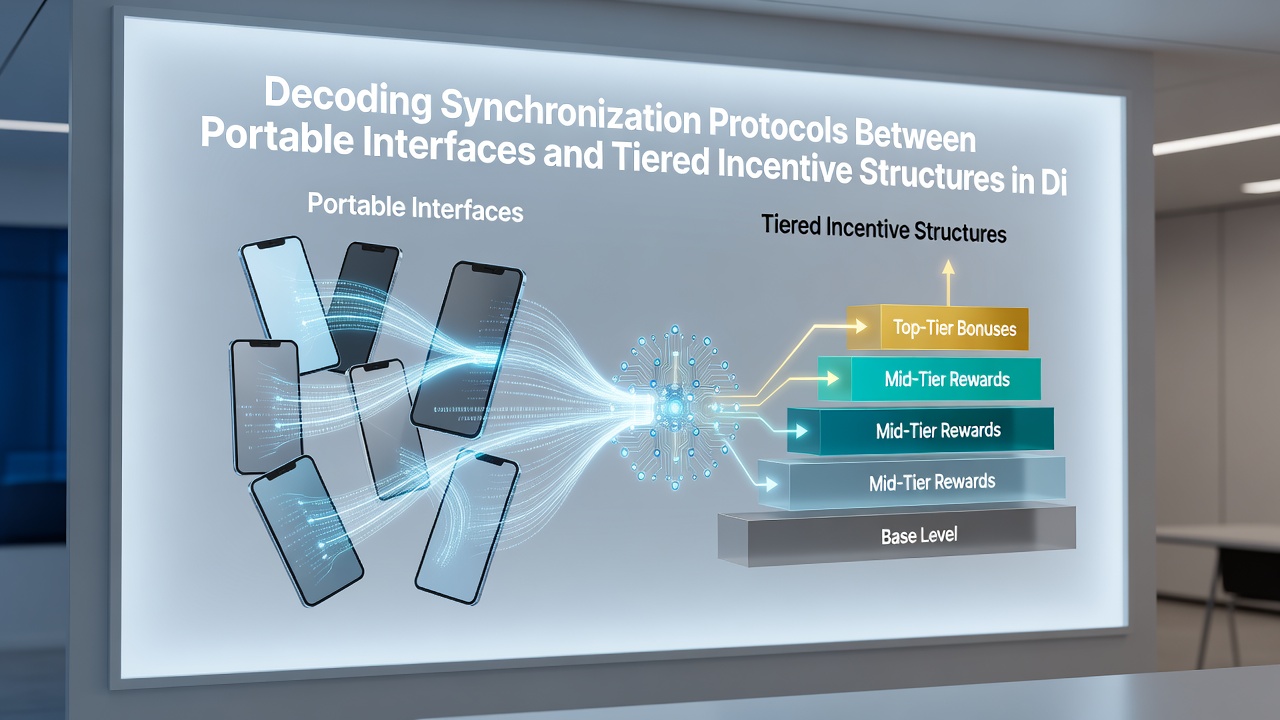 Decoding Synchronization Protocols Between Portable Interfaces and Tiered Incentive Structures in Di

Portable Interfaces

Tiered Incentive Structures

Top-Tier Bonuses

Mid-Tier Rewards

Mid-Tier Rewards

Mid-Tier Rewards

Base Level